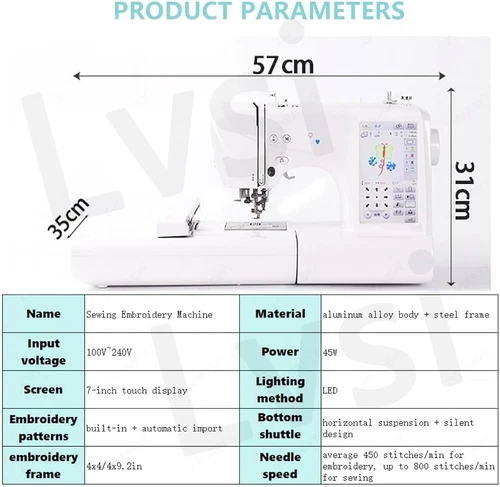 PRODUCT PARAMETERS

57cm

31cm

35cm

LVSI

| Name | Sewing Embroidery Machine | Material | aluminum alloy body + steel frame |
|---|---|---|---|
| Input voltage | 100V~240V | Power | 45W |
| Screen | 7-inch touch display | Lighting method | LED |
| Embroidery patterns | built-in + automatic import | Bottom shuttle | horizontal suspension + silent design |
| embroidery frame | 4x4/4x9.2in | Needle speed | average 450 stitches/min for embroidery, up to 800 stitches/min for sewing |